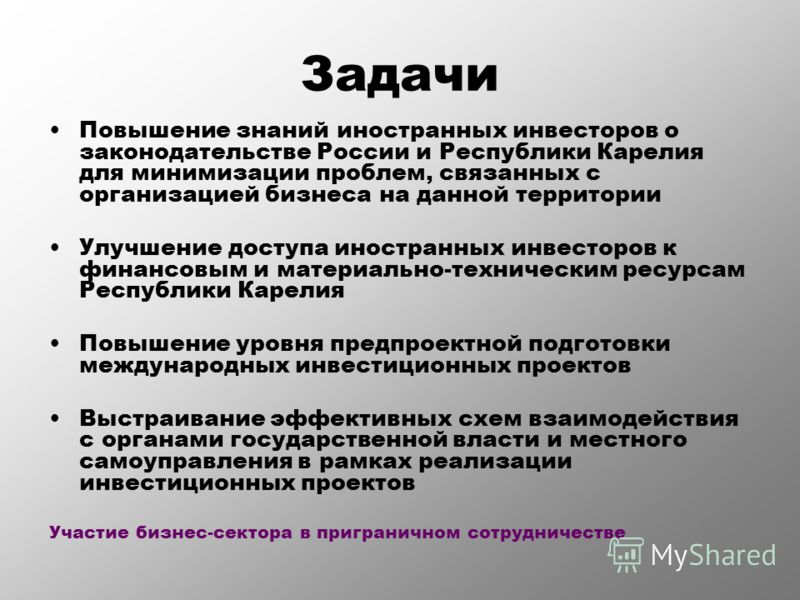 Задачи

• Повышение знаний иностранных инвесторов о законодательстве России и Республики Карелия для минимизации проблем, связанных с организацией бизнеса на данной территории

• Улучшение доступа иностранных инвесторов к финансовым и материально-техническим ресурсам Республики Карелия

• Повышение уровня предпроектной подготовки международных инвестиционных проектов

• Выстраивание эффективных схем взаимодействия с органами государственной власти и местного самоуправления в рамках реализации инвестиционных проектов

Участие бизнес-сектора в приграничном сотрудничестве

MyShared